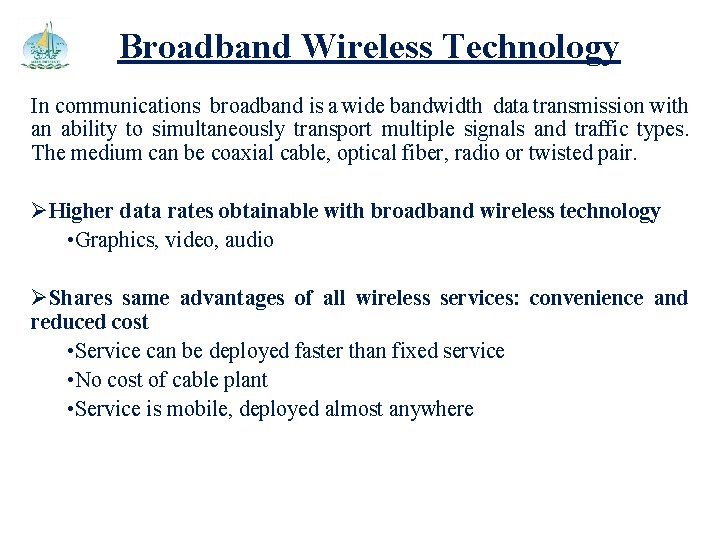 Broadband Wireless Technology

In communications broadband is a wide bandwidth data transmission with an ability to simultaneously transport multiple signals and traffic types. The medium can be coaxial cable, optical fiber, radio or twisted pair.

➢Higher data rates obtainable with broadband wireless technology
•Graphics, video, audio

➢Shares same advantages of all wireless services: convenience and reduced cost
•Service can be deployed faster than fixed service
•No cost of cable plant
•Service is mobile, deployed almost anywhere